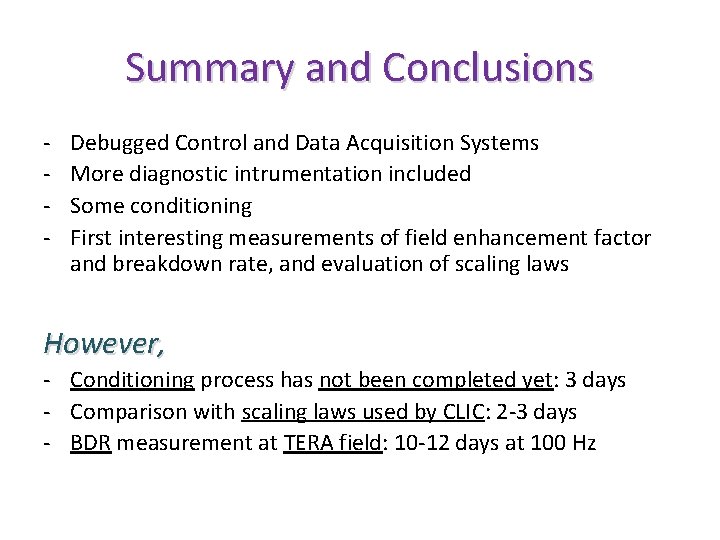 Summary and Conclusions

- Debugged Control and Data Acquisition Systems
- More diagnostic intrumentation included
- Some conditioning
- First interesting measurements of field enhancement factor and breakdown rate, and evaluation of scaling laws

However,
- Conditioning process has not been completed yet: 3 days
- Comparison with scaling laws used by CLIC: 2-3 days
- BDR measurement at TERA field: 10-12 days at 100 Hz